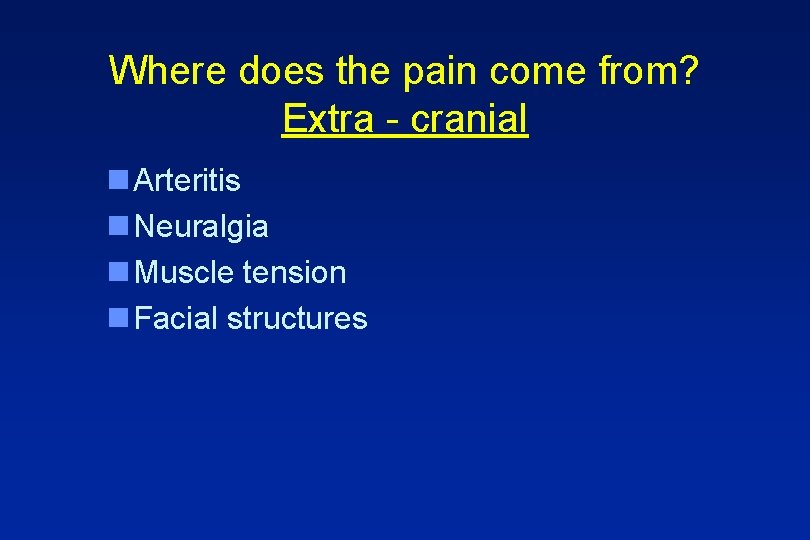 Where does the pain come from?
Extra - cranial

- Arteritis
- Neuralgia
- Muscle tension
- Facial structures